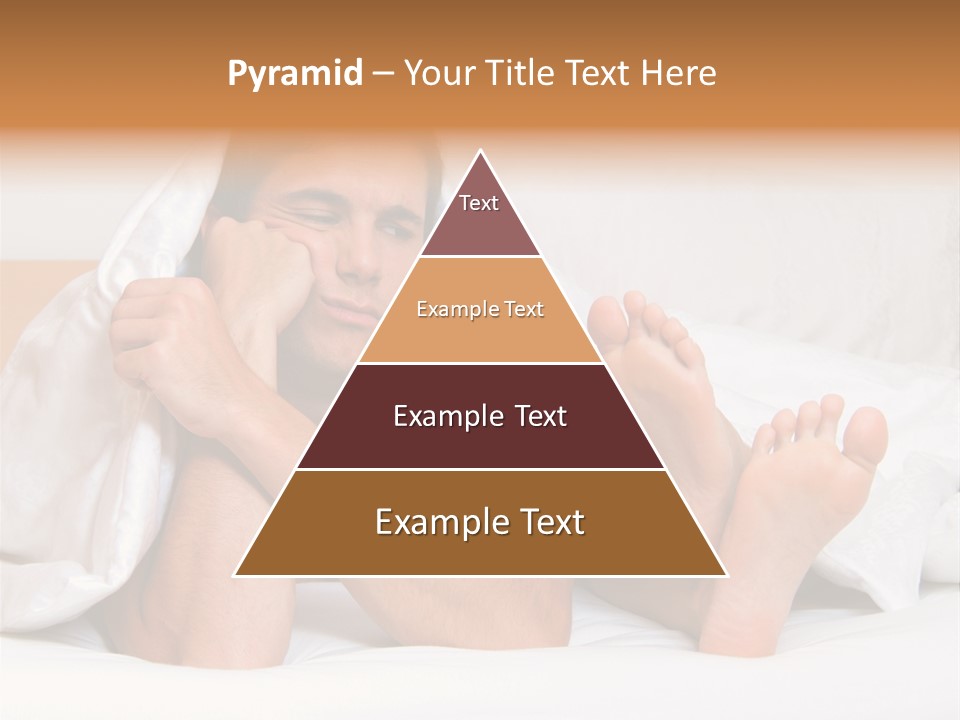 Pyramid – Your Title Text Here

Text

Example Text

Example Text

Example Text